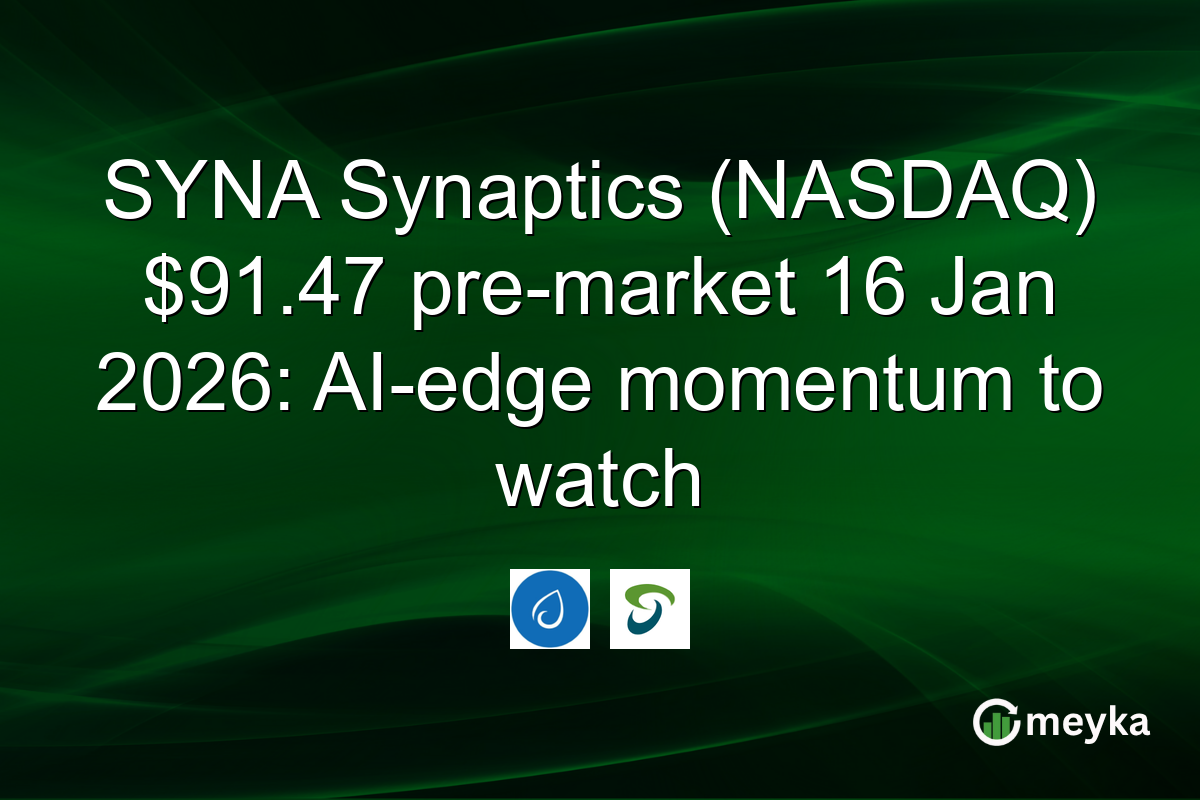 SYNA Synaptics (NASDAQ) $91.47 pre-market 16 Jan 2026: AI-edge momentum to watch

meyka